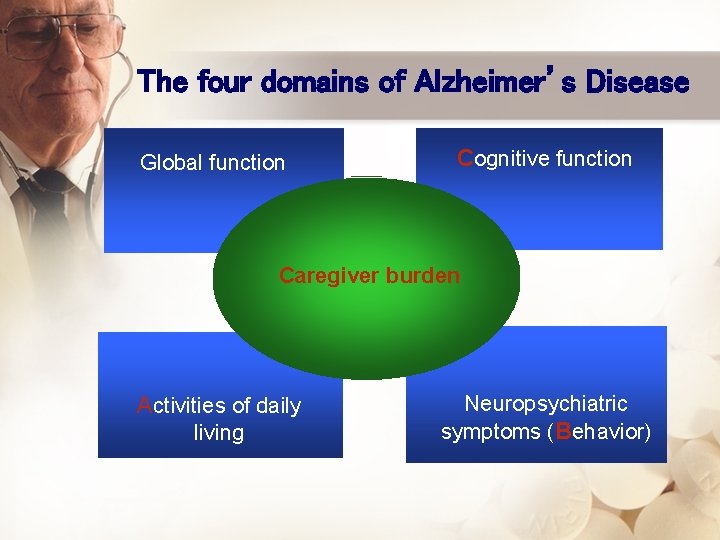 The four domains of Alzheimer's Disease

Global function

Cognitive function

Caregiver burden

Activities of daily living

Neuropsychiatric symptoms (Behavior)